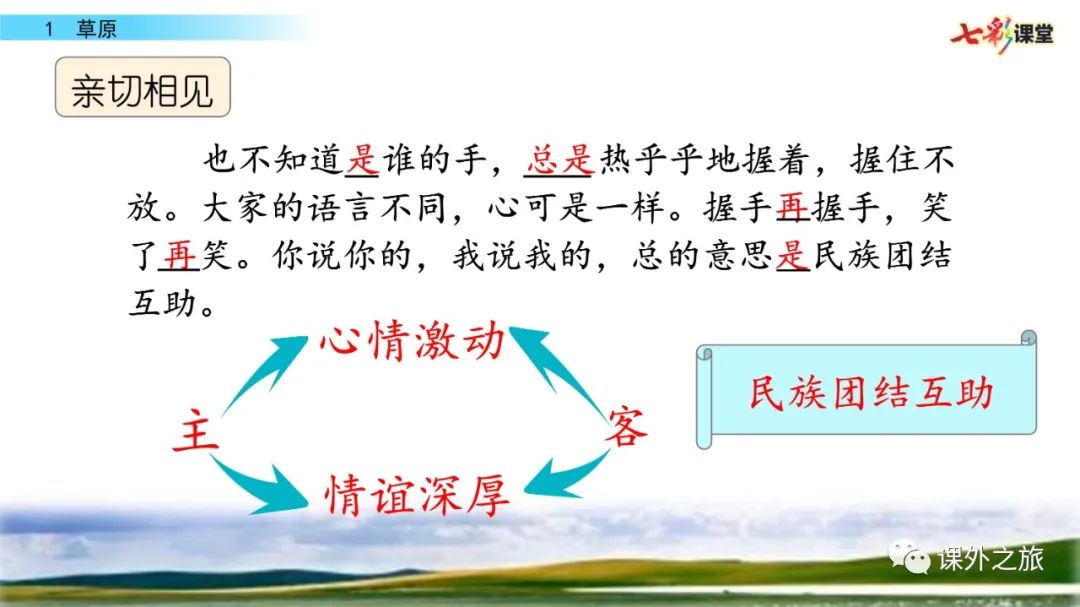 1 草原

七彩课堂

亲切相见

也不知道是谁的手，总是热乎乎地握着，握住不放。大家的语言不同，心可是一样。握手再握手，笑了再笑。你说你的，我说我的，总的意思是民族团结互助。

心情激动

主

客

情谊深厚

民族团结互助

课外之旅